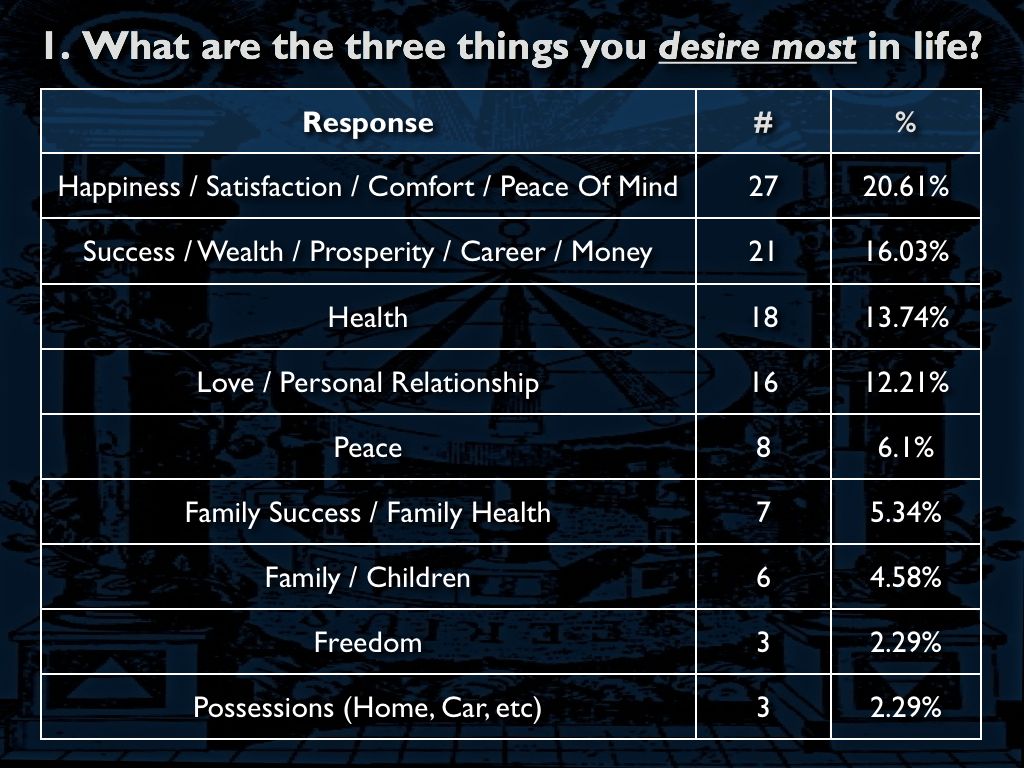 1. What are the three things you desire most in life?

| Response | # | % |
|---|---|---|
| Happiness / Satisfaction / Comfort / Peace Of Mind | 27 | 20.61% |
| Success / Wealth / Prosperity / Career / Money | 21 | 16.03% |
| Health | 18 | 13.74% |
| Love / Personal Relationship | 16 | 12.21% |
| Peace | 8 | 6.1% |
| Family Success / Family Health | 7 | 5.34% |
| Family / Children | 6 | 4.58% |
| Freedom | 3 | 2.29% |
| Possessions (Home, Car, etc) | 3 | 2.29% |